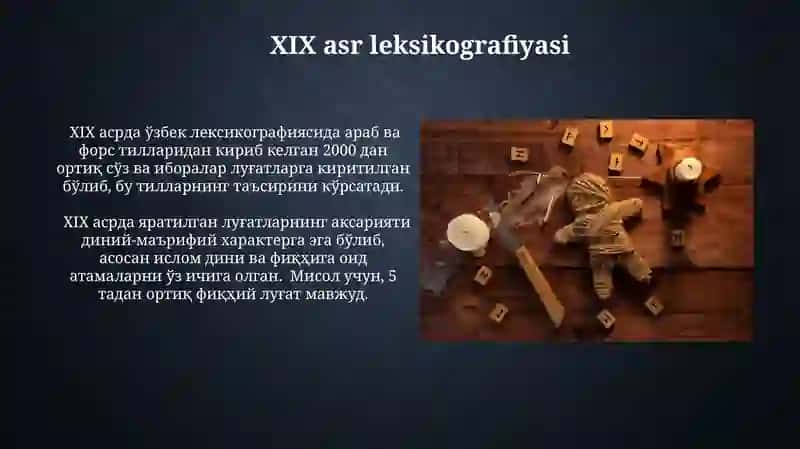 XIX asr leksikografiyasi

XIX асрда ўзбек лексикографиясида араб ва форс тилларидан кириб келган 2000 дан ортиқ сўз ва иборалар луғатларга киритилган бўлиб, бу тилларнинг таъсирини кўрсатади.

XIX асрда яратилган луғатларнинг аксарияти диний-маърифий характерга эга бўлиб, асосан ислом дини ва фиқҳига оид атамаларни ўз ичига олган. Мисол учун, 5 тадан ортиқ фиқҳий луғат мавжуд.